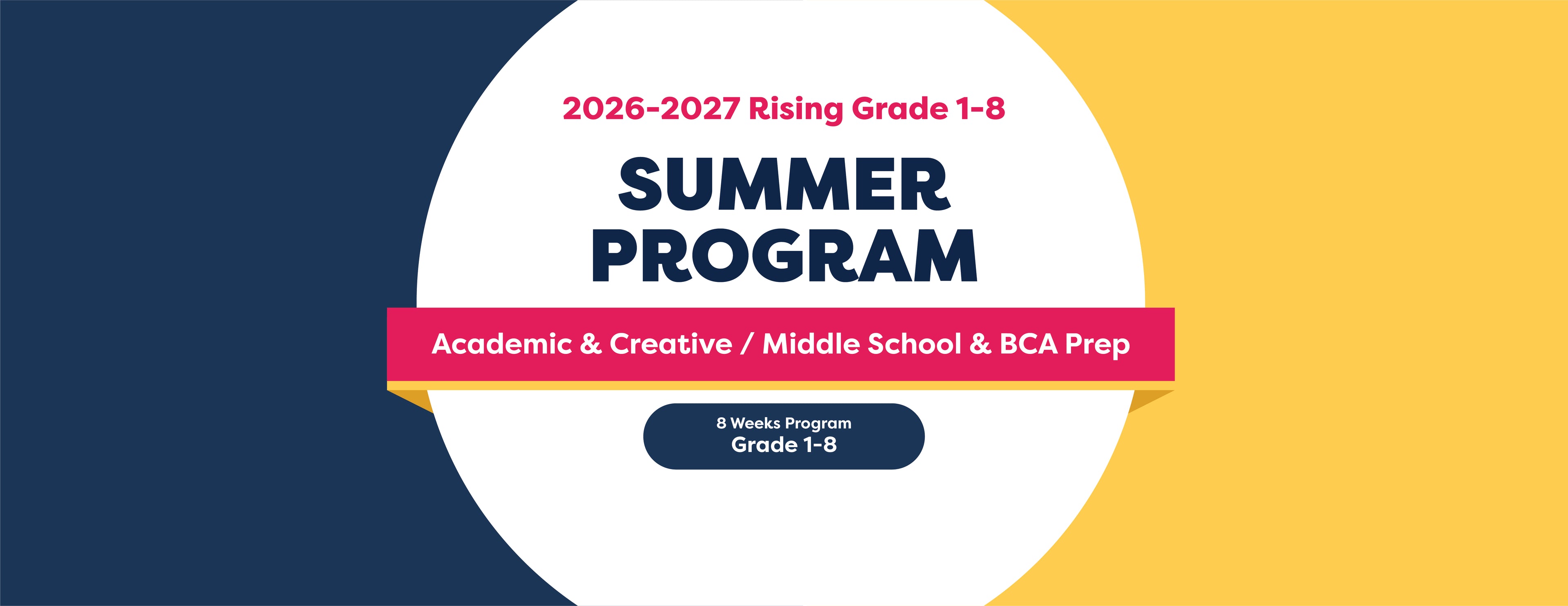 2026-2027 Rising Grade 1-8

SUMMER PROGRAM

Academic & Creative / Middle School & BCA Prep

8 Weeks Program
Grade 1-8